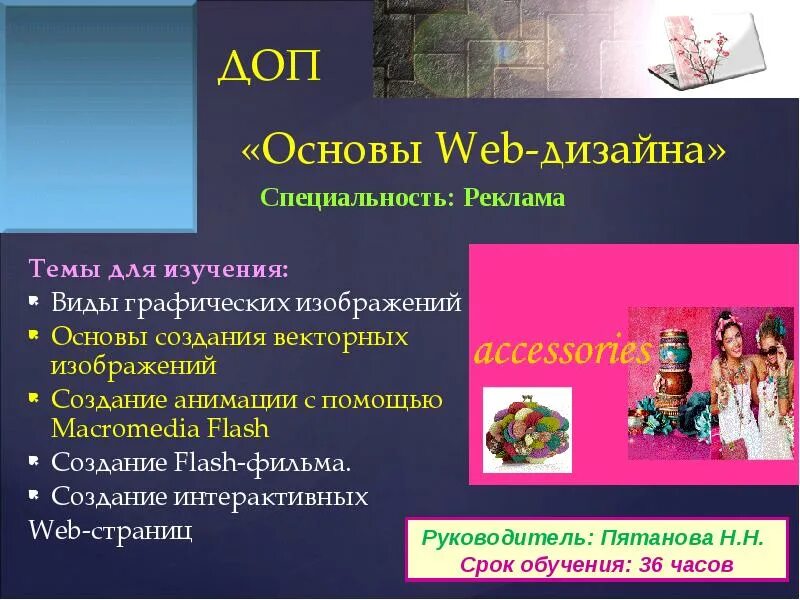 ДОП

«Основы Web-дизайна»

Специальность: Реклама

Темы для изучения:
- Виды графических изображений
- Основы создания векторных изображений
- Создание анимации с помощью Macromedia Flash
- Создание Flash-фильма.
- Создание интерактивных Web-страниц

accessories

Руководитель: Пятанова Н.Н.
Срок обучения: 36 часов